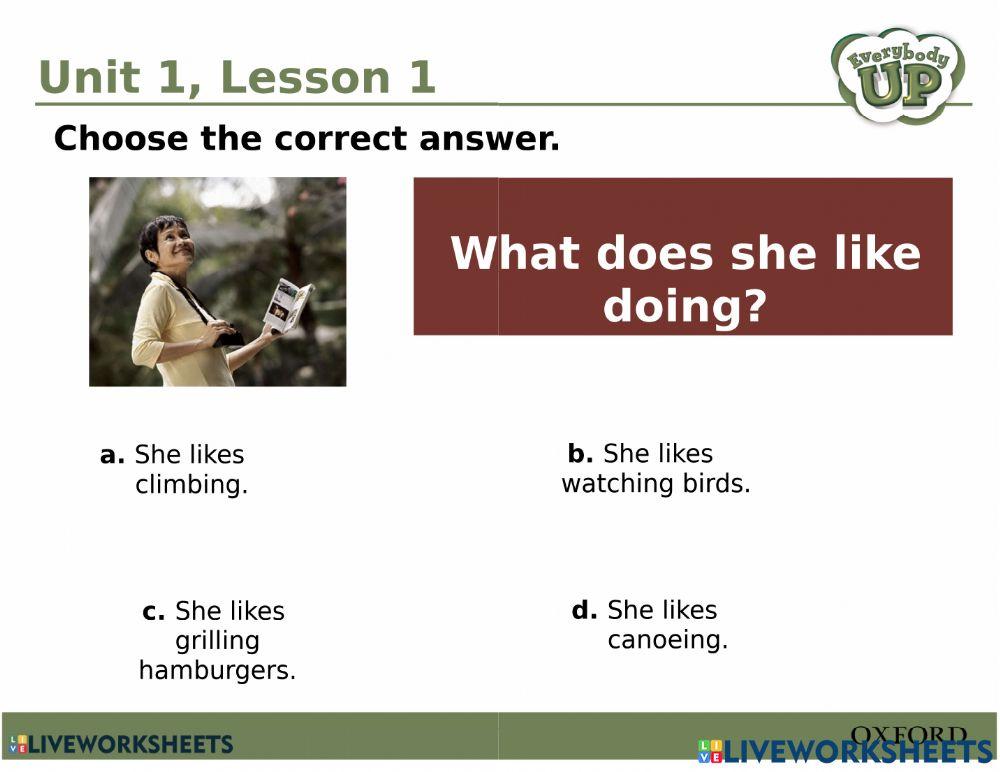 Unit 1, Lesson 1

Everybody UP

Choose the correct answer.

What does she like doing?

a. She likes climbing.

b. She likes watching birds.

c. She likes grilling hamburgers.

d. She likes canoeing.

LIVEWORKSHEETS

OXFORD

LIVEWORKSHEETS